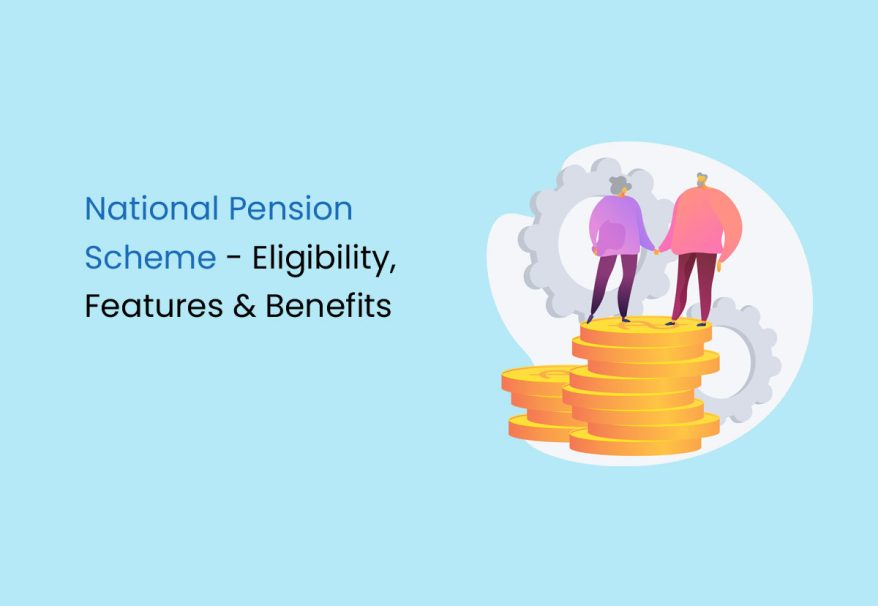 National Pension Scheme - Eligibility, Features & Benefits